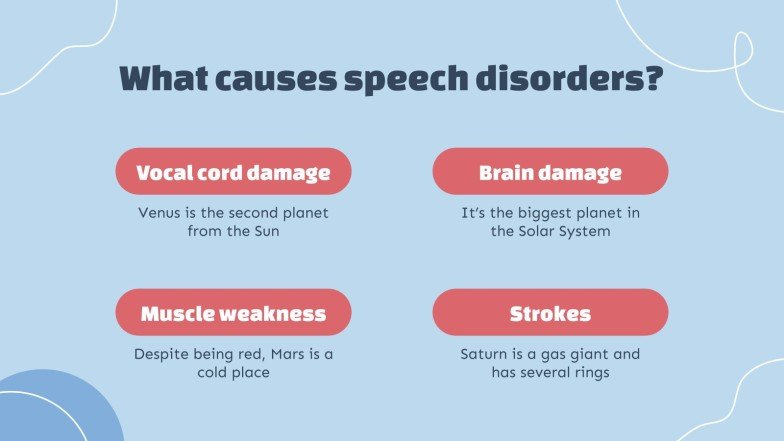 What causes speech disorders?

Vocal cord damage

Venus is the second planet from the Sun

Brain damage

It's the biggest planet in the Solar System

Muscle weakness

Despite being red, Mars is a cold place

Strokes

Saturn is a gas giant and has several rings